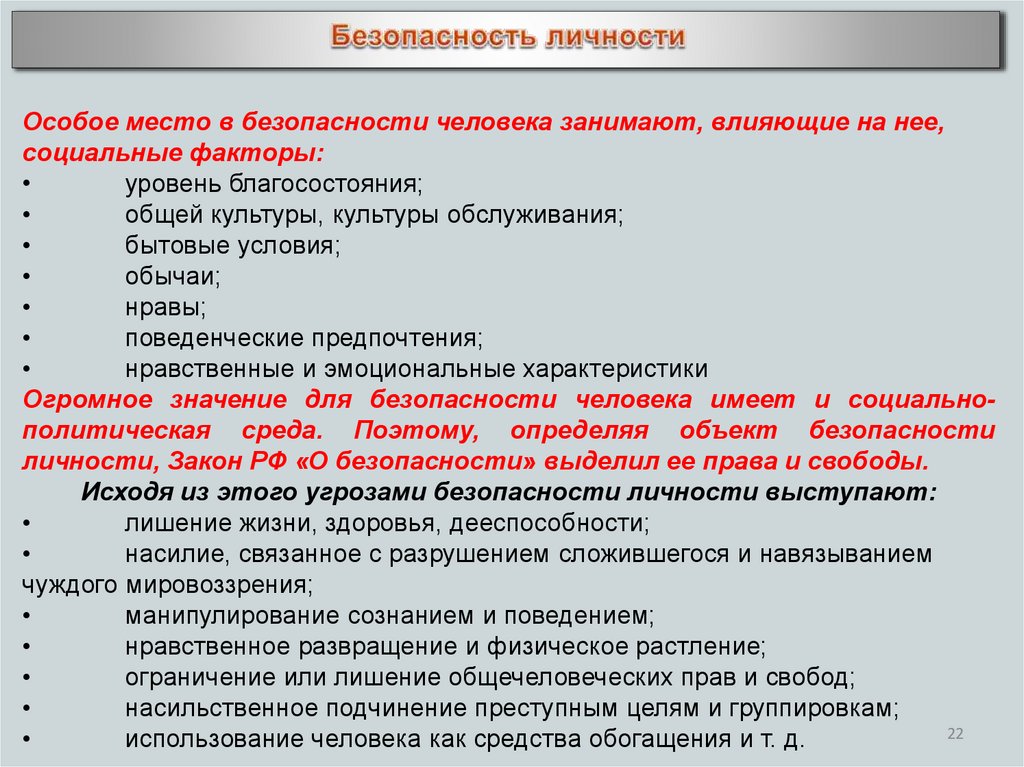 Безопасность личности

Особое место в безопасности человека занимают, влияющие на нее, социальные факторы:
• уровень благосостояния;
• общей культуры, культуры обслуживания;
• бытовые условия;
• обычаи;
• нравы;
• поведенческие предпочтения;
• нравственные и эмоциональные характеристики
Огромное значение для безопасности человека имеет и социально-политическая среда. Поэтому, определяя объект безопасности личности, Закон РФ «О безопасности» выделил ее права и свободы.
Исходя из этого угрозами безопасности личности выступают:
• лишение жизни, здоровья, дееспособности;
• насилие, связанное с разрушением сложившегося и навязыванием чуждого мировоззрения;
• манипулирование сознанием и поведением;
• нравственное развращение и физическое растление;
• ограничение или лишение общечеловеческих прав и свобод;
• насильственное подчинение преступным целям и группировкам;
• использование человека как средства обогащения и т. д.

22